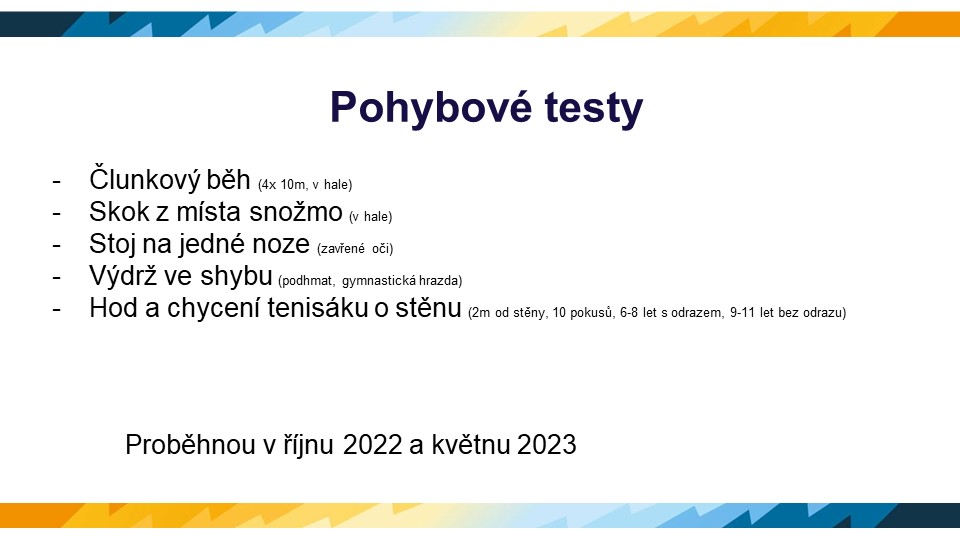 Pohybové testy

- Člunkový běh (4x 10m, v hale)
- Skok z místa snožmo (v hale)
- Stoj na jedné noze (zavřené oči)
- Výdrž ve shybu (podhmat, gymnastická hrazda)
- Hod a chycení tenisáku o stěnu (2m od stěny, 10 pokusů, 6-8 let s odrazem, 9-11 let bez odrazu)

Proběhnou v říjnu 2022 a květnu 2023